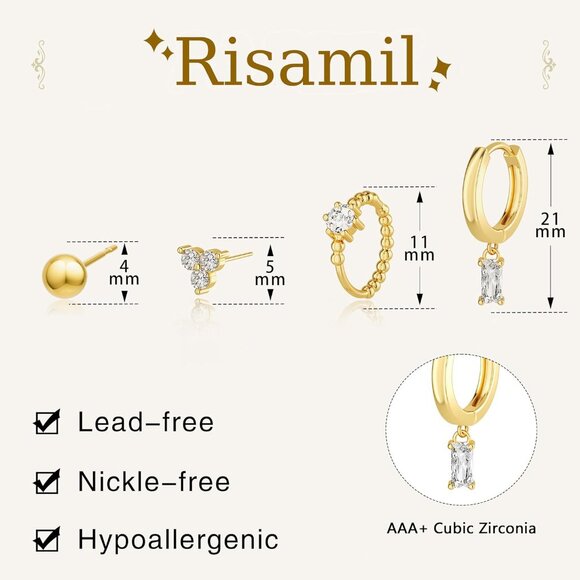 Risamil

4 mm

5 mm

11 mm

21 mm

Lead–free

Nickle–free

Hypoallergenic

AAA+ Cubic Zirconia